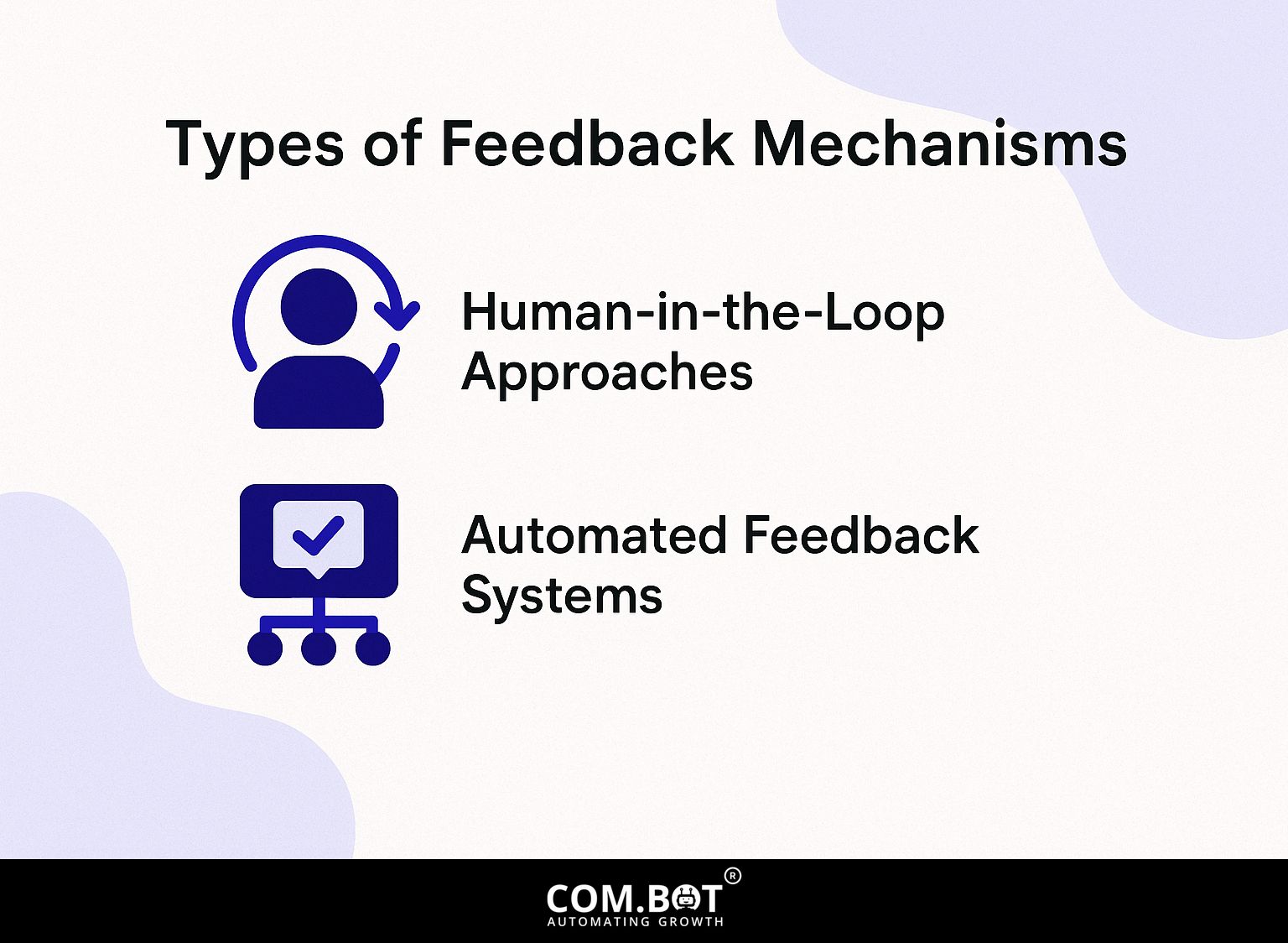 Types of Feedback Mechanisms

Human-in-the-Loop Approaches

Automated Feedback Systems

COM.BOT®
AUTOMATING GROWTH